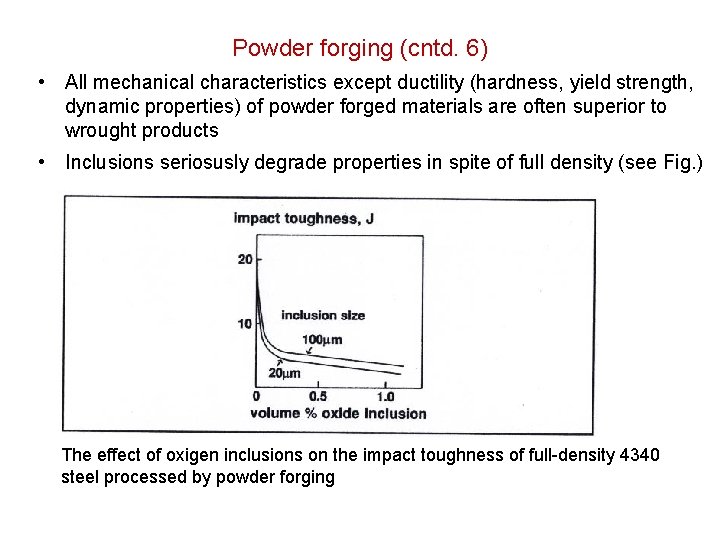 Powder forging (cntd. 6)

• All mechanical characteristics except ductility (hardness, yield strength, dynamic properties) of powder forged materials are often superior to wrought products

• Inclusions seriosusly degrade properties in spite of full density (see Fig.)

impact toughness, J

20

10

inclusion size

100μm

20μm

0

0.5

1.0

volume % oxide inclusion

The effect of oxigen inclusions on the impact toughness of full-density 4340 steel processed by powder forging